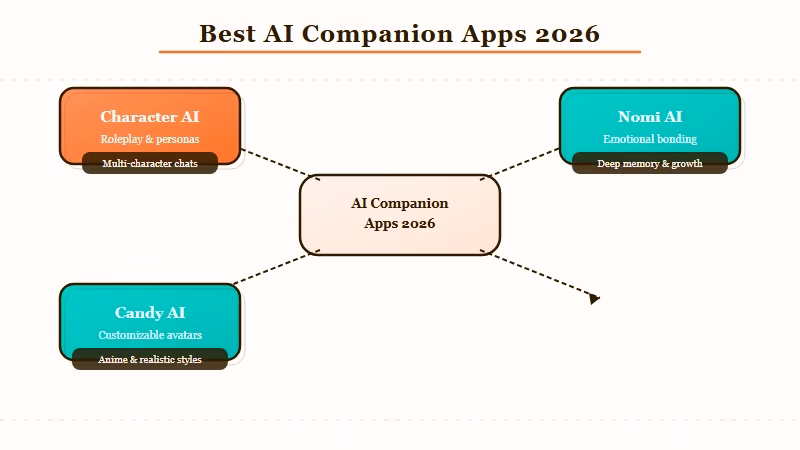 Best AI Companion Apps 2026

Character AI
Roleplay & personas
Multi-character chats

Nomi AI
Emotional bonding
Deep memory & growth

AI Companion Apps 2026

Candy AI
Customizable avatars
Anime & realistic styles